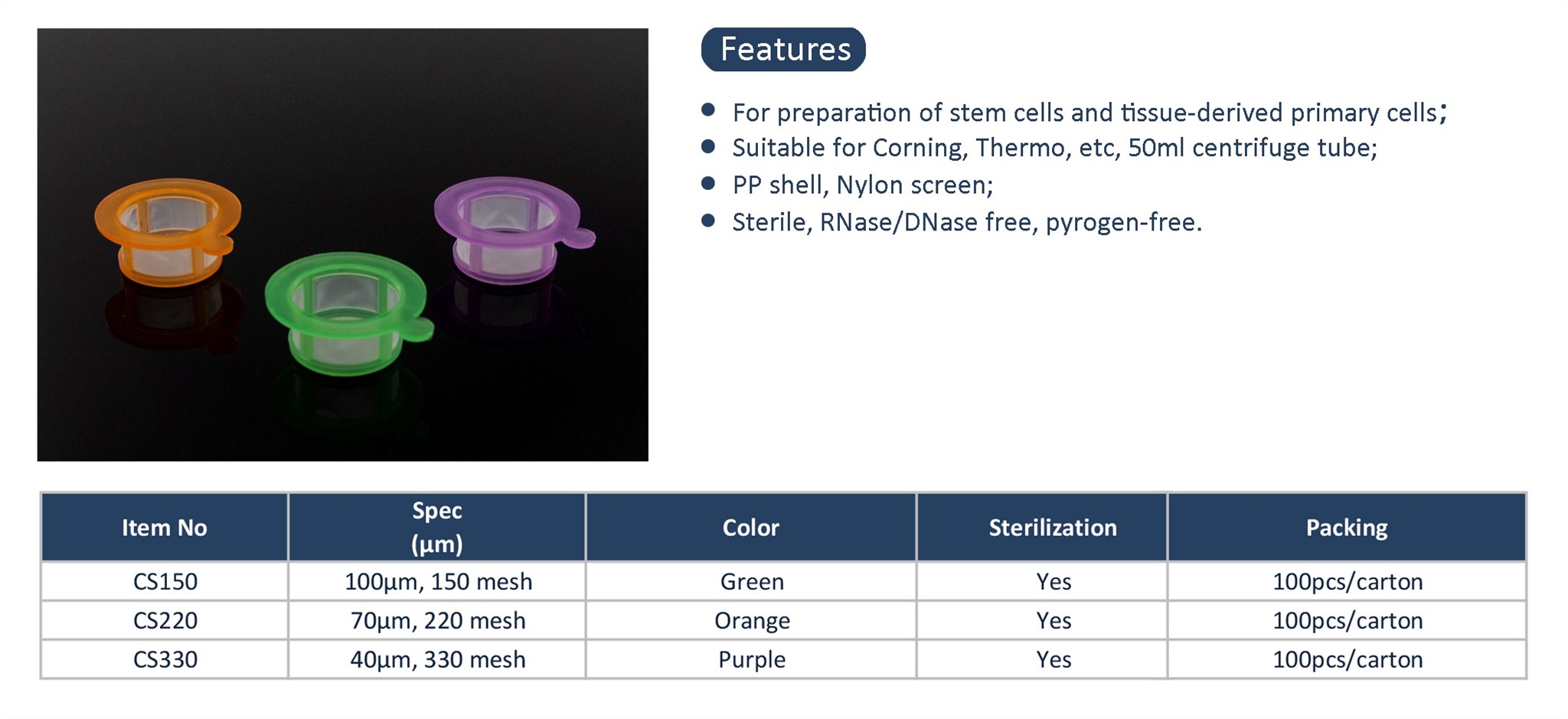 Features

- For preparation of stem cells and tissue-derived primary cells；
- Suitable for Corning, Thermo, etc, 50ml centrifuge tube;
- PP shell, Nylon screen;
- Sterile, RNase/DNase free, pyrogen-free.

| Item No | Spec (μm) | Color | Sterilization | Packing |
|---|---|---|---|---|
| CS150 | 100μm, 150 mesh | Green | Yes | 100pcs/carton |
| CS220 | 70μm, 220 mesh | Orange | Yes | 100pcs/carton |
| CS330 | 40μm, 330 mesh | Purple | Yes | 100pcs/carton |